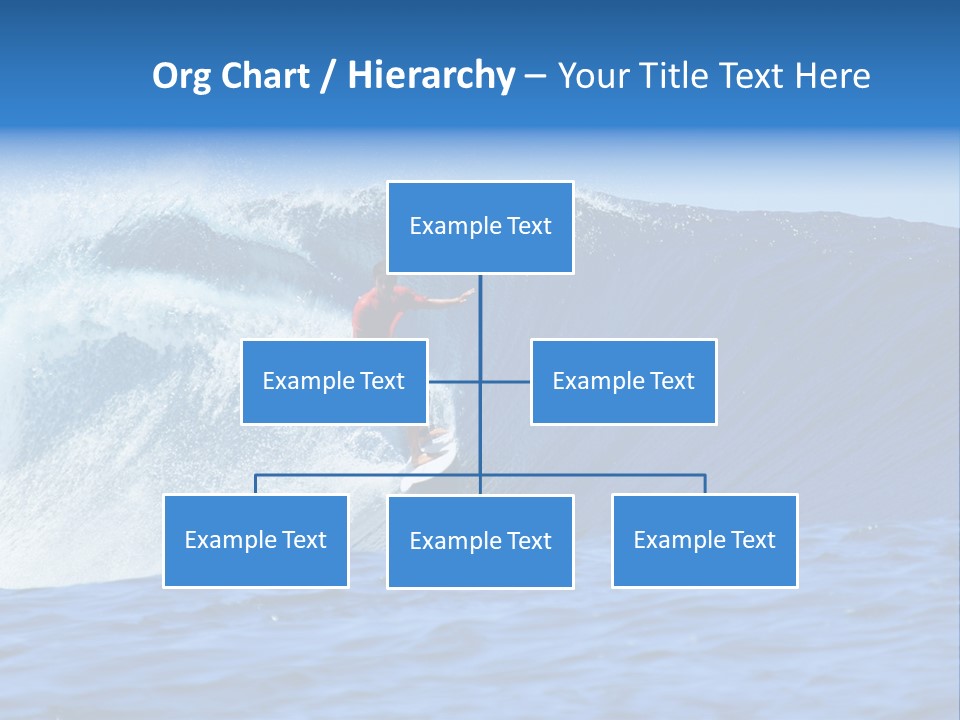 Org Chart / Hierarchy – Your Title Text Here

Example Text

Example Text

Example Text

Example Text

Example Text

Example Text